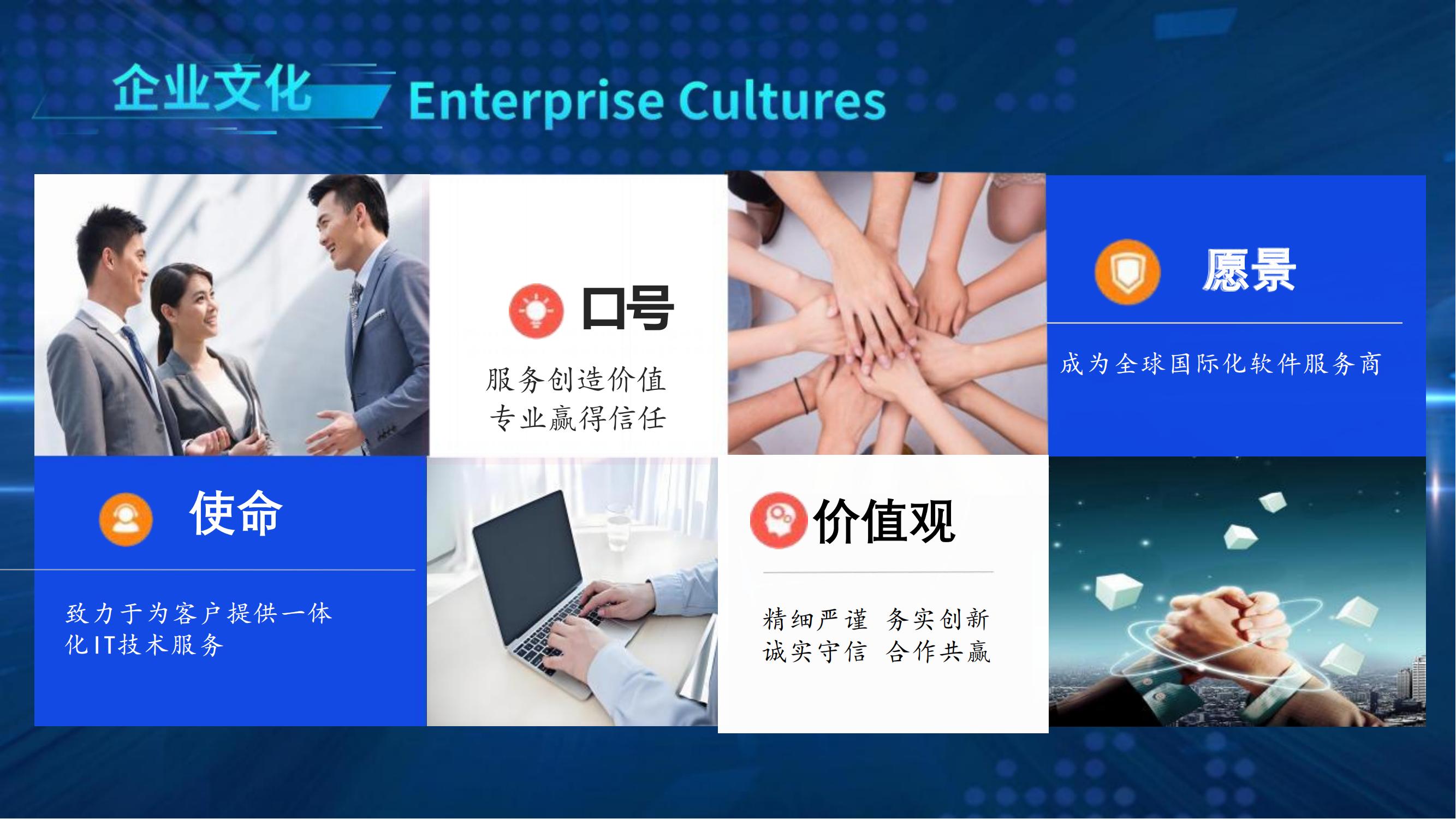 企业文化 Enterprise Cultures

口号

服务创造价值
专业赢得信任

愿景

成为全球国际化软件服务商

使命

致力于为客户提供一体化IT技术服务

价值观

精细严谨 务实创新
诚实守信 合作共赢